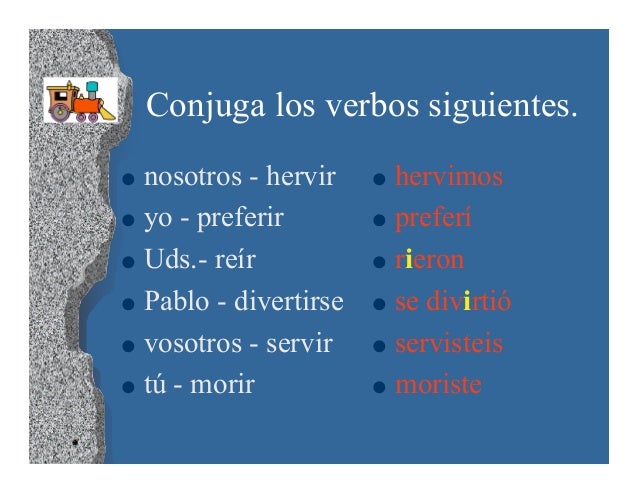 Conjuga los verbos siguientes.

- nosotros - hervir
- yo - preferir
- Uds.- reír
- Pablo - divertirse
- vosotros - servir
- tú - morir

- hervimos
- preferí
- rieron
- se divirtió
- servisteis
- moriste